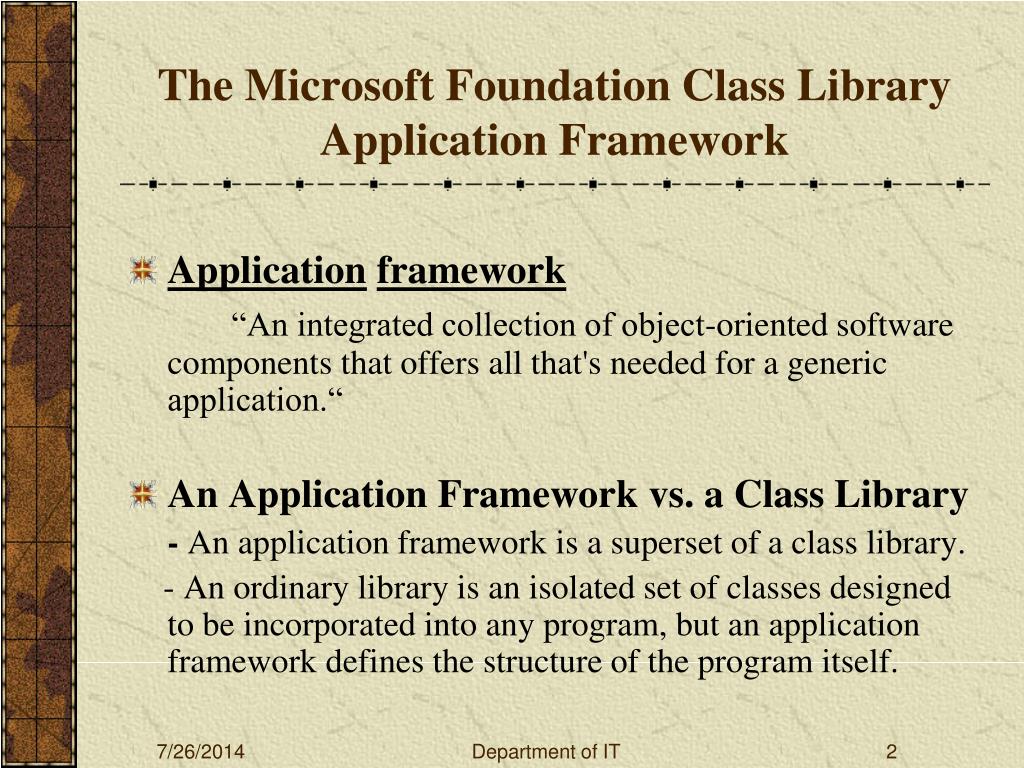 The Microsoft Foundation Class Library Application Framework

Application framework

“An integrated collection of object-oriented software components that offers all that's needed for a generic application.“

An Application Framework vs. a Class Library

- An application framework is a superset of a class library.

- An ordinary library is an isolated set of classes designed to be incorporated into any program, but an application framework defines the structure of the program itself.

7/26/2014 Department of IT 2